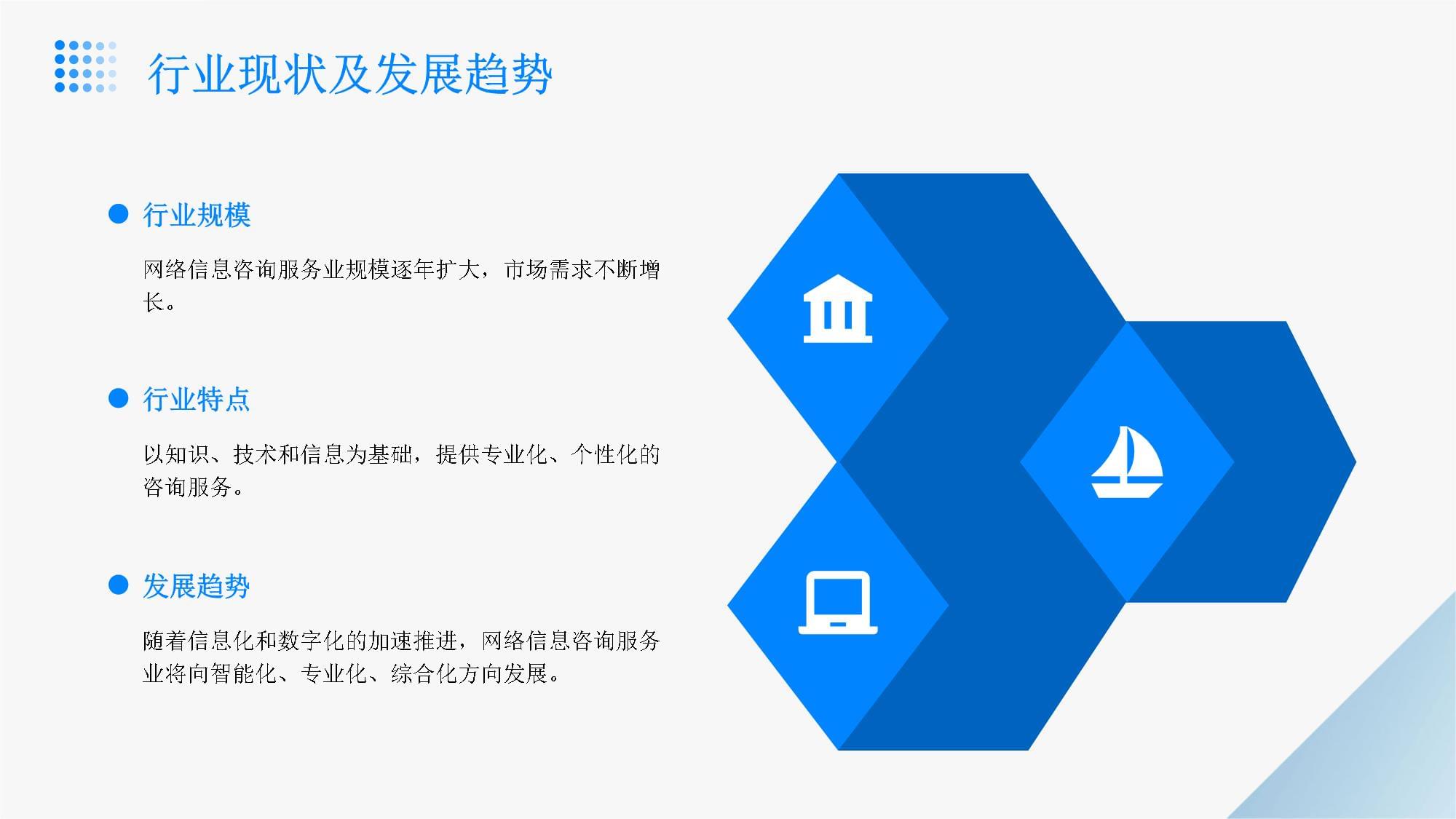 行业现状及发展趋势

行业规模

网络信息咨询服务业规模逐年扩大，市场需求不断增长。

行业特点

以知识、技术和信息为基础，提供专业化、个性化的咨询服务。

发展趋势

随着信息化和数字化的加速推进，网络信息咨询服务业将向智能化、专业化、综合化方向发展。